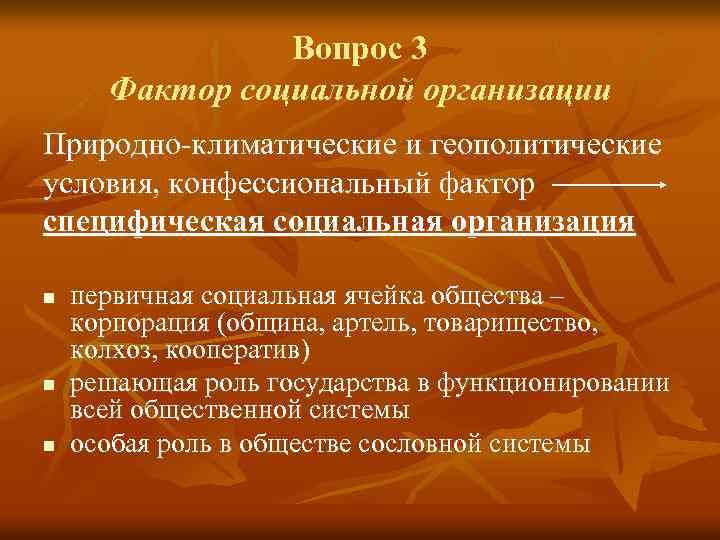 Вопрос 3
Фактор социальной организации

Природно-климатические и геополитические условия, конфессиональный фактор → специфическая социальная организация

- первичная социальная ячейка общества – корпорация (община, артель, товарищество, колхоз, кооператив)
- решающая роль государства в функционировании всей общественной системы
- особая роль в обществе сословной системы